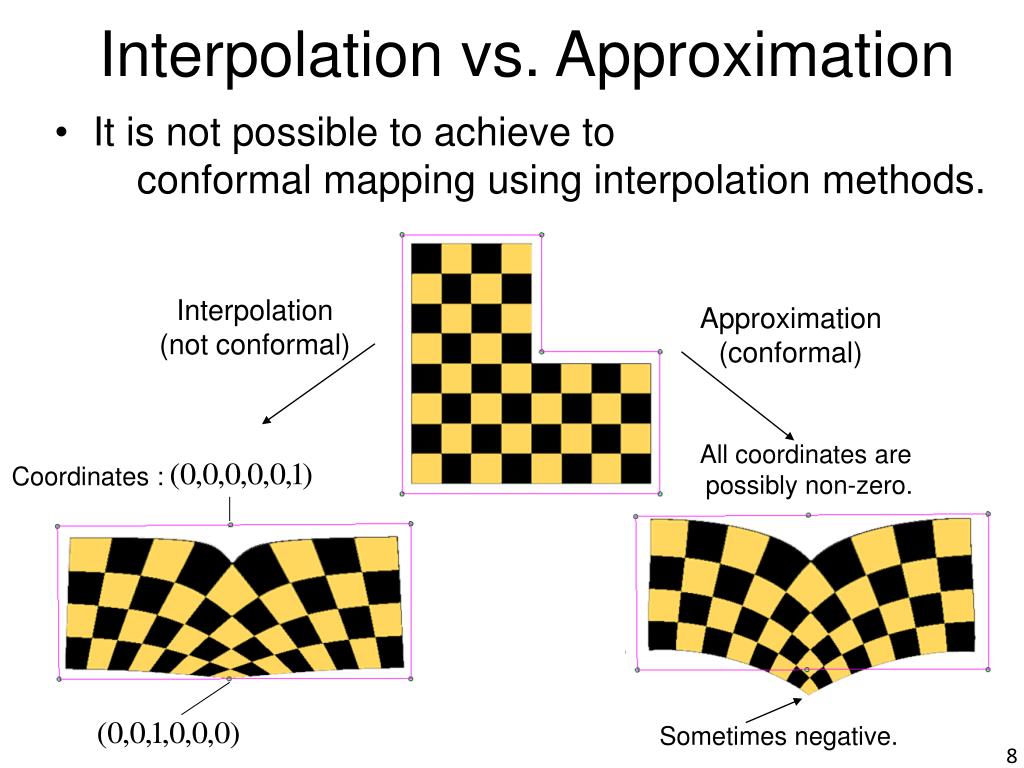 Interpolation vs. Approximation

• It is not possible to achieve to conformal mapping using interpolation methods.

Interpolation
(not conformal)

Approximation
(conformal)

Coordinates : $(0,0,0,0,0,1)$

All coordinates are possibly non-zero.

$(0,0,1,0,0,0)$

Sometimes negative.

8